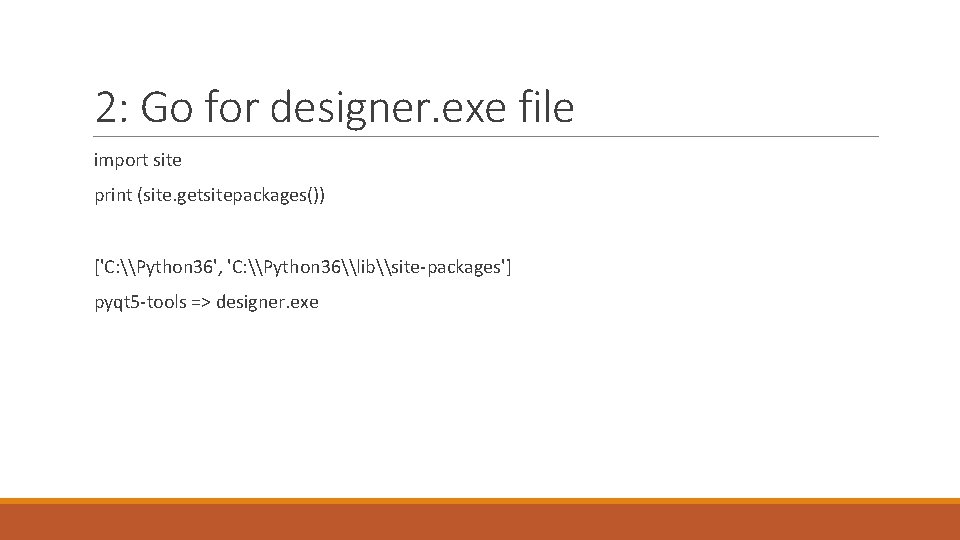 2: Go for designer.exe file

import site

print (site.getsitepackages())

['C:\\Python36', 'C:\\Python36\\lib\\site-packages']

pyqt5-tools => designer.exe